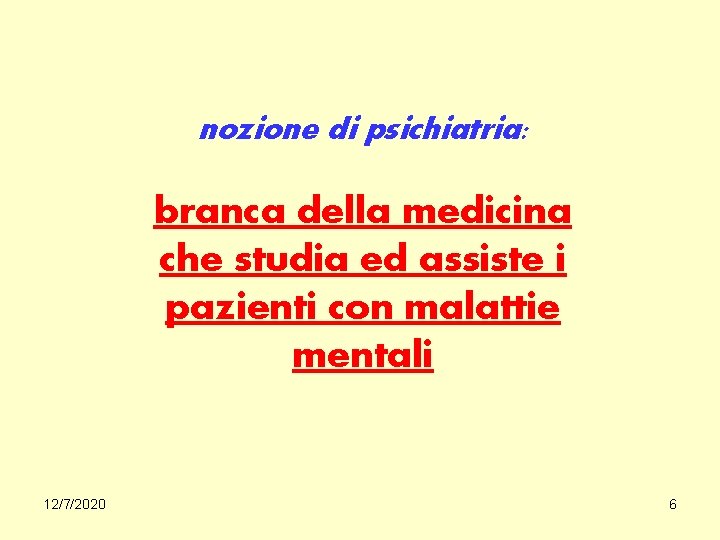 nozione di psichiatria:

branca della medicina che studia ed assiste i pazienti con malattie mentali

12/7/2020

6